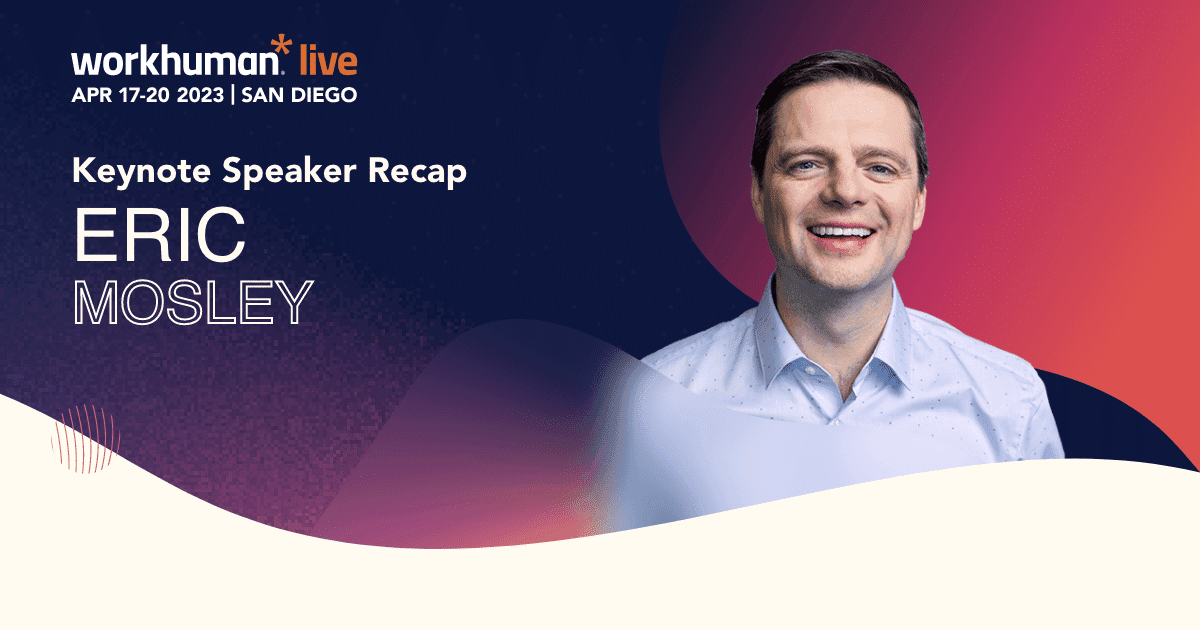 workhuman* live
APR 17-20 2023 | SAN DIEGO

Keynote Speaker Recap

ERIC
MOSLEY